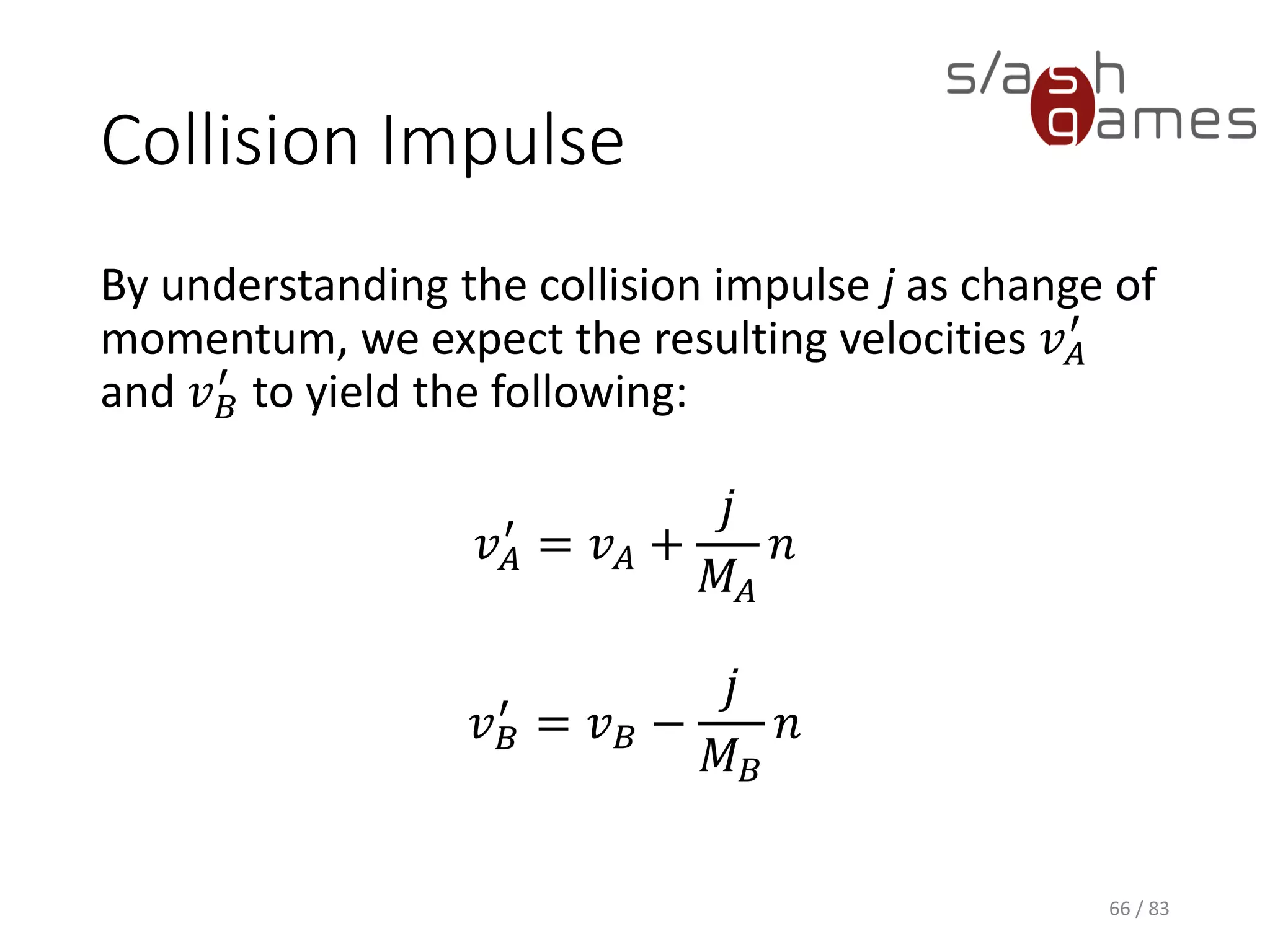 slash games

Collision Impulse

By understanding the collision impulse $j$ as change of momentum, we expect the resulting velocities $v'_A$ and $v'_B$ to yield the following:

$v'_A = v_A + \frac{j}{M_A} n$

$v'_B = v_B - \frac{j}{M_B} n$

66 / 83